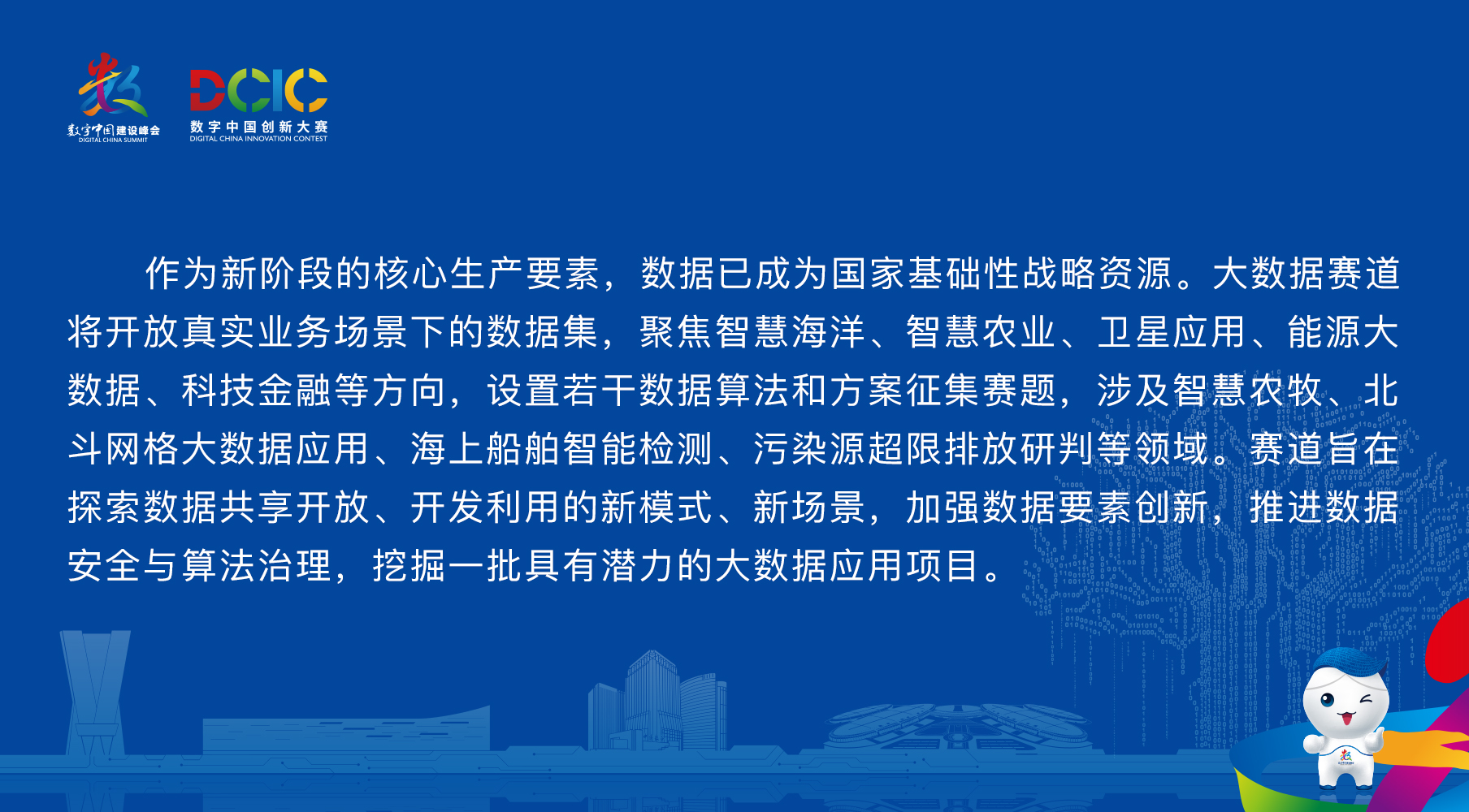 数字中国建设峰会
DIGITAL CHINA SUMMIT

DCIC
数字中国创新大赛
DIGITAL CHINA INNOVATION CONTEST

作为新阶段的核心生产要素，数据已成为国家基础性战略资源。大数据赛道将开放真实业务场景下的数据集，聚焦智慧海洋、智慧农业、卫星应用、能源大数据、科技金融等方向，设置若干数据算法和方案征集赛题，涉及智慧农牧、北斗网格大数据应用、海上船舶智能检测、污染源超限排放研判等领域。赛道旨在探索数据共享开放、开发利用的新模式、新场景，加强数据要素创新，推进数据安全与算法治理，挖掘一批具有潜力的大数据应用项目。